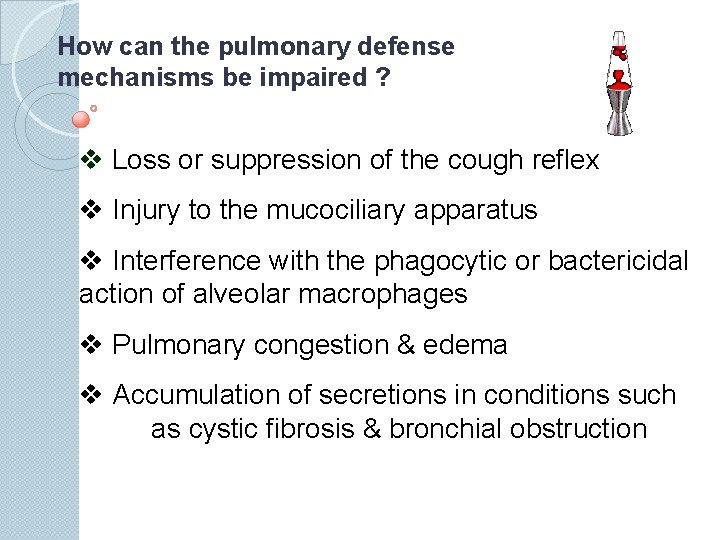 How can the pulmonary defense mechanisms be impaired ?

❖ Loss or suppression of the cough reflex

❖ Injury to the mucociliary apparatus

❖ Interference with the phagocytic or bactericidal action of alveolar macrophages

❖ Pulmonary congestion & edema

❖ Accumulation of secretions in conditions such as cystic fibrosis & bronchial obstruction